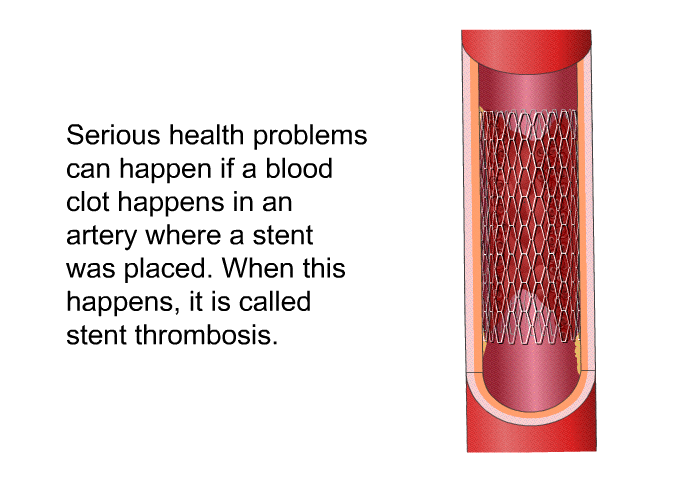 Serious health problems can happen if a blood clot happens in an artery where a stent was placed. When this happens, it is called stent thrombosis.